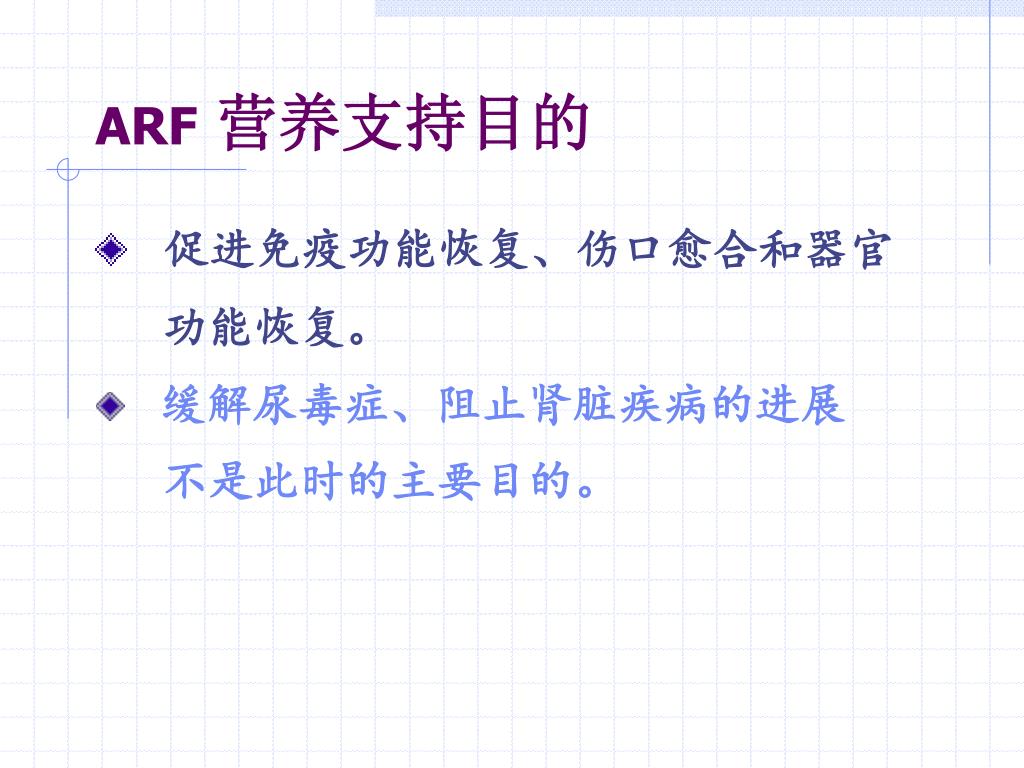 ARF 营养支持目的

促进免疫功能恢复、伤口愈合和器官功能恢复。

缓解尿毒症、阻止肾脏疾病的进展不是此时的主要目的。